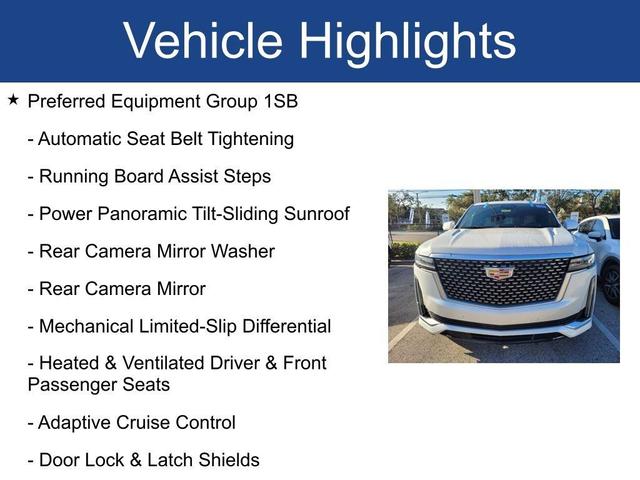 Vehicle Highlights

★ Preferred Equipment Group 1SB

- Automatic Seat Belt Tightening

- Running Board Assist Steps

- Power Panoramic Tilt-Sliding Sunroof

- Rear Camera Mirror Washer

- Rear Camera Mirror

- Mechanical Limited-Slip Differential

- Heated & Ventilated Driver & Front Passenger Seats

- Adaptive Cruise Control

- Door Lock & Latch Shields